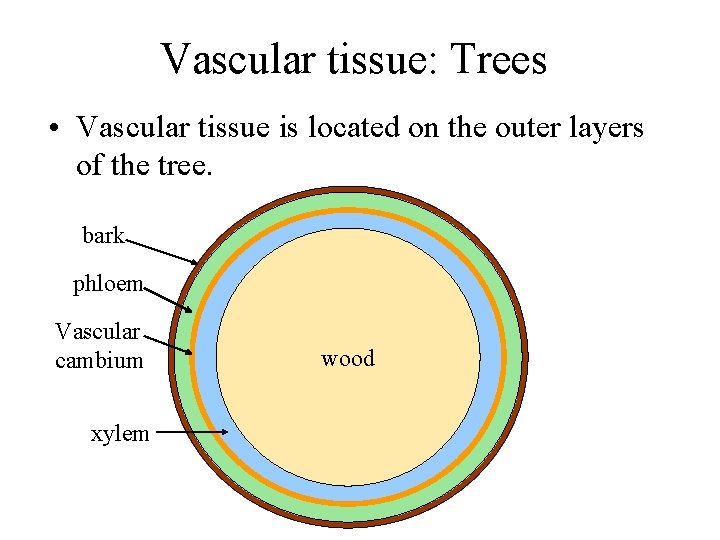 Vascular tissue: Trees

• Vascular tissue is located on the outer layers of the tree.

bark
phloem
Vascular cambium
xylem
wood